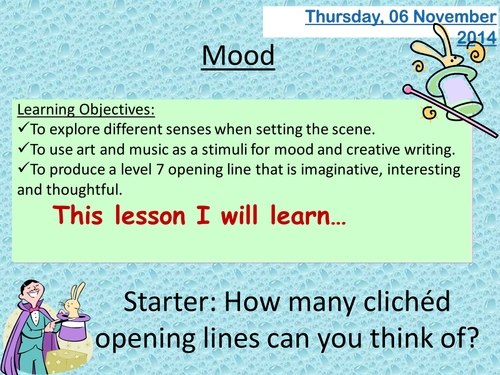 Thursday, 06 November 2014

Mood

Learning Objectives:
✓To explore different senses when setting the scene.
✓To use art and music as a stimuli for mood and creative writing.
✓To produce a level 7 opening line that is imaginative, interesting and thoughtful.

This lesson I will learn…

Starter: How many clichéd opening lines can you think of?